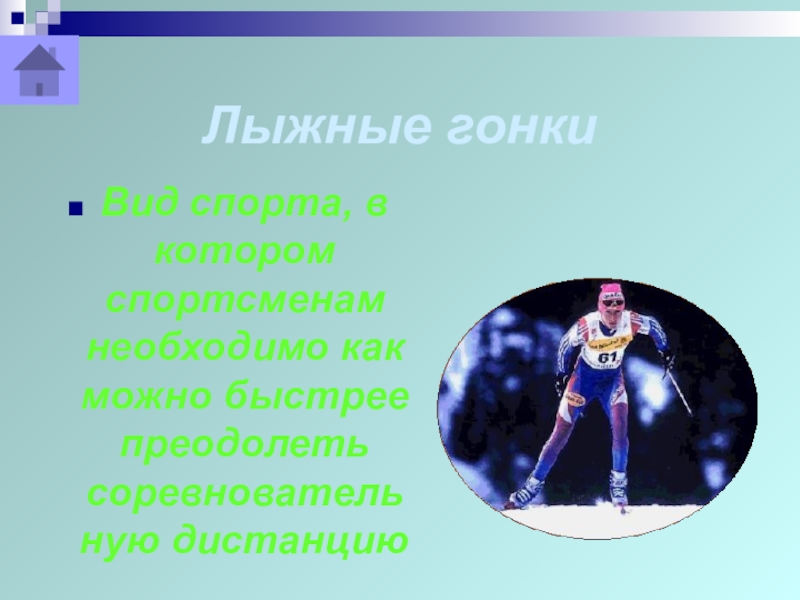 Лыжные гонки

Вид спорта, в котором спортсменам необходимо как можно быстрее преодолеть соревновательную дистанцию

61